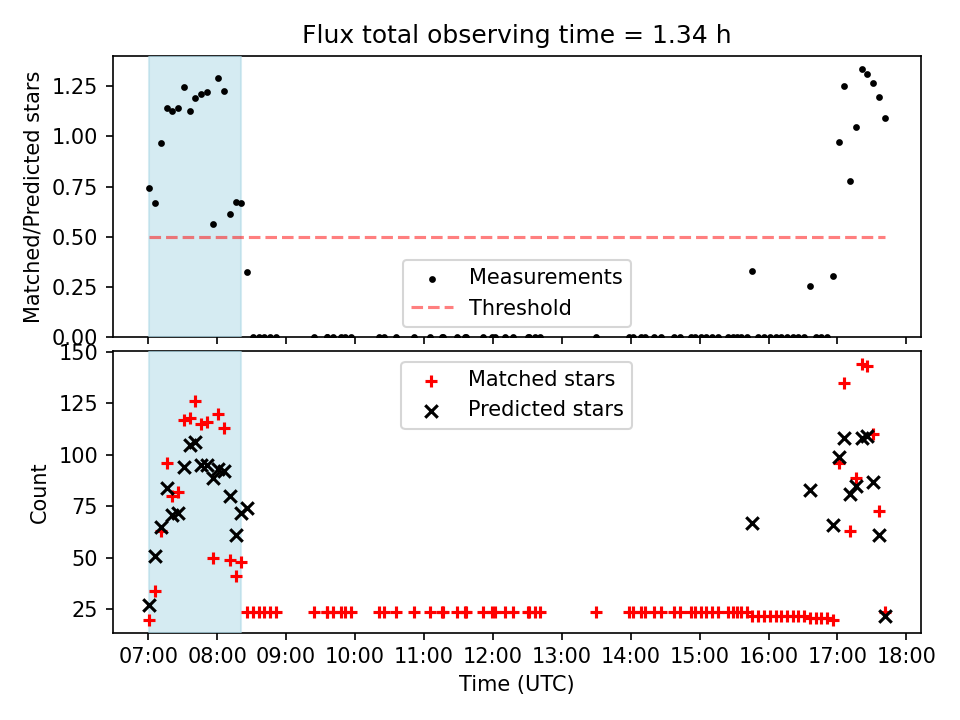 Flux total observing time = 1.34 h

Matched/Predicted stars

1.25
1.00
0.75
0.50
0.25
0.00

Measurements
Threshold

Count

150
125
100
75
50
25

Matched stars
Predicted stars

07:00 08:00 09:00 10:00 11:00 12:00 13:00 14:00 15:00 16:00 17:00 18:00

Time (UTC)